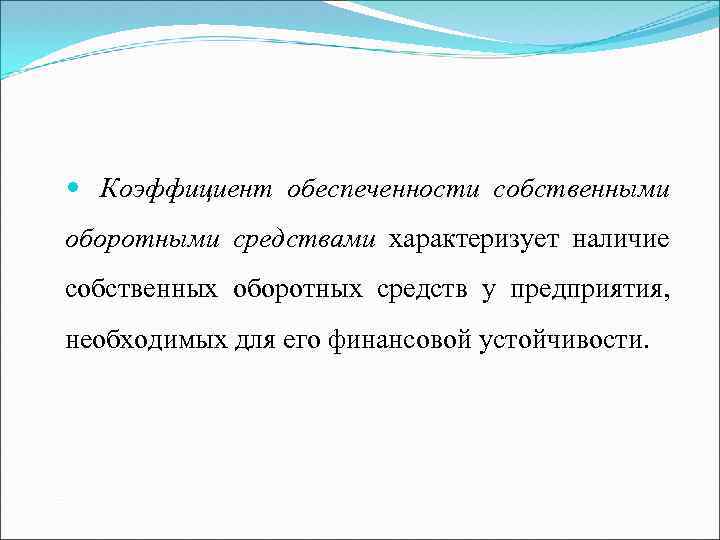 Коэффициент обеспеченности собственными оборотными средствами характеризует наличие собственных оборотных средств у предприятия, необходимых для его финансовой устойчивости.